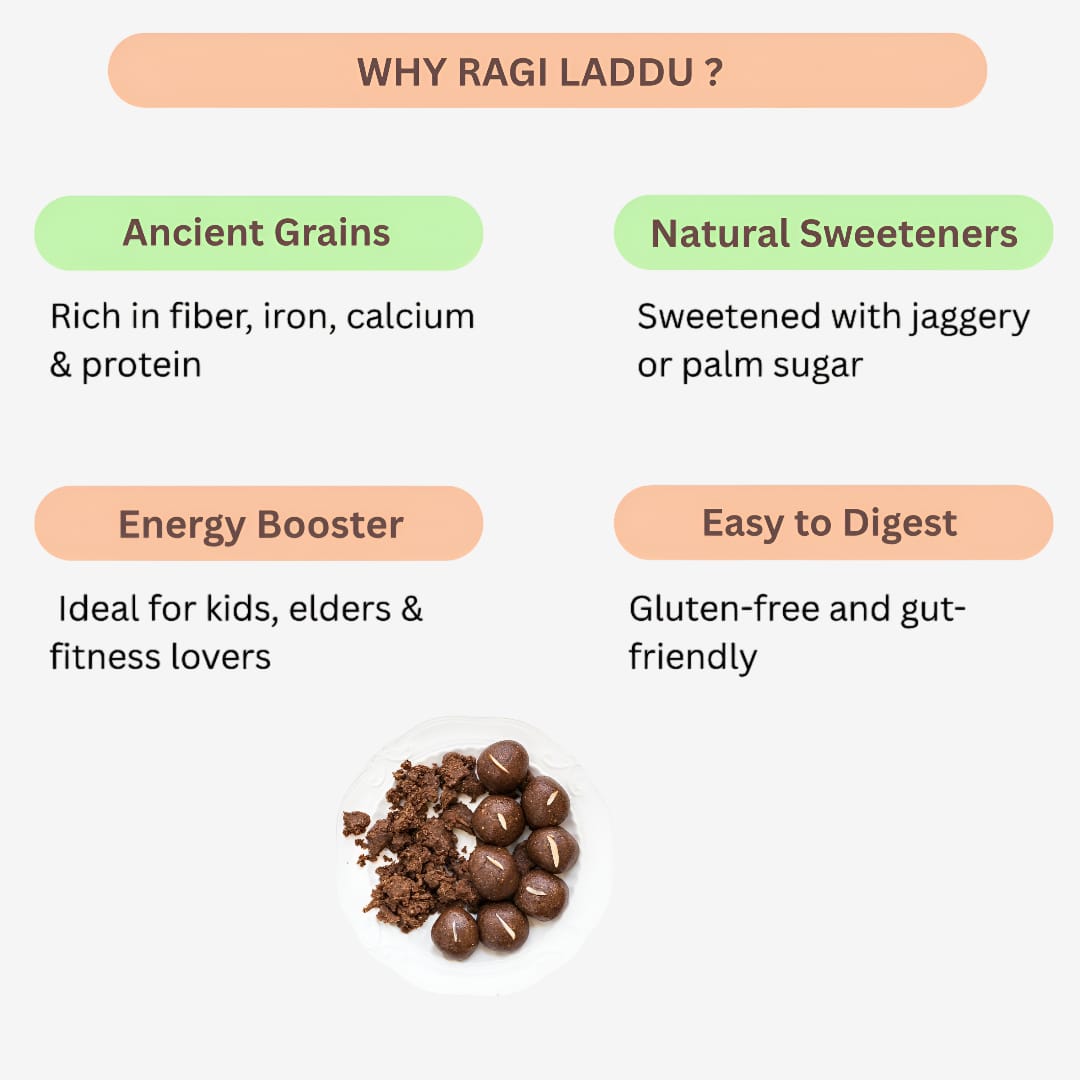 WHY RAGI LADDU ?

Ancient Grains

Rich in fiber, iron, calcium & protein

Natural Sweeteners

Sweetened with jaggery or palm sugar

Energy Booster

Ideal for kids, elders & fitness lovers

Easy to Digest

Gluten-free and gut-friendly